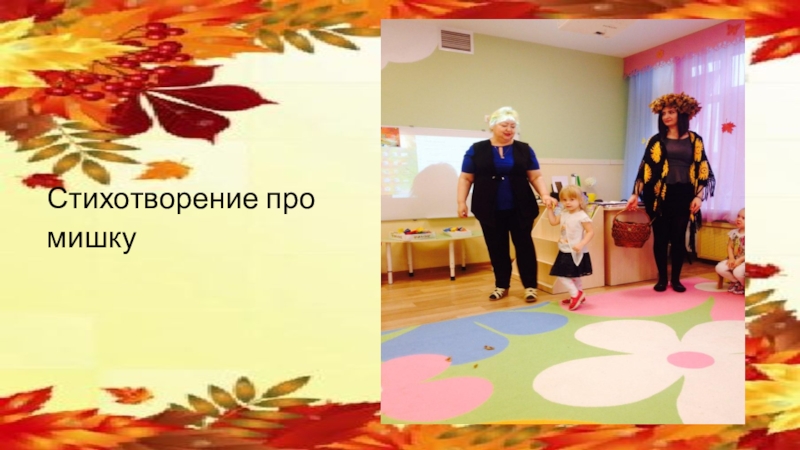 Стихотворение про мишку